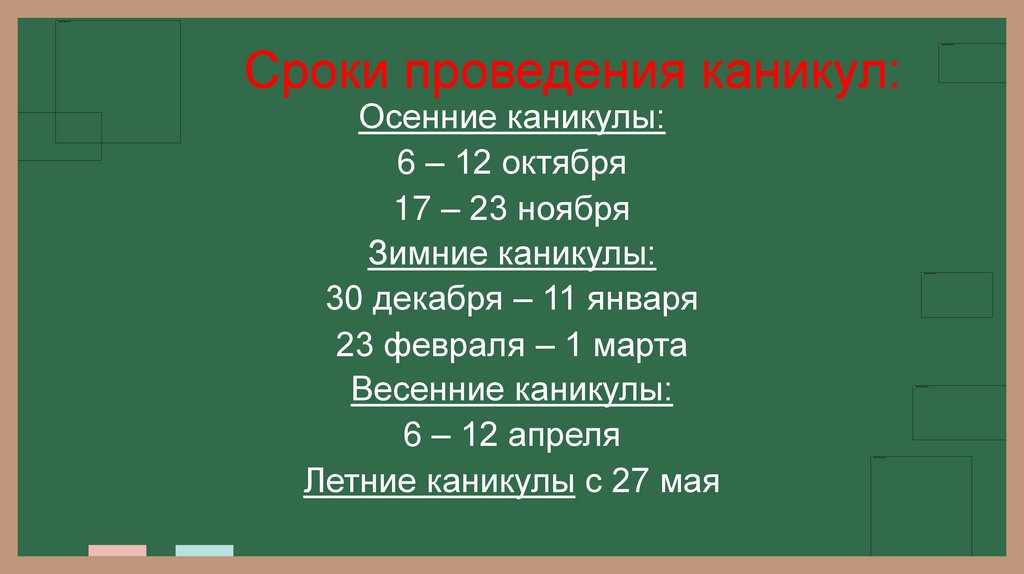 Сроки проведения каникул:

Осенние каникулы:

6 – 12 октября

17 – 23 ноября

Зимние каникулы:

30 декабря – 11 января

23 февраля – 1 марта

Весенние каникулы:

6 – 12 апреля

Летние каникулы с 27 мая